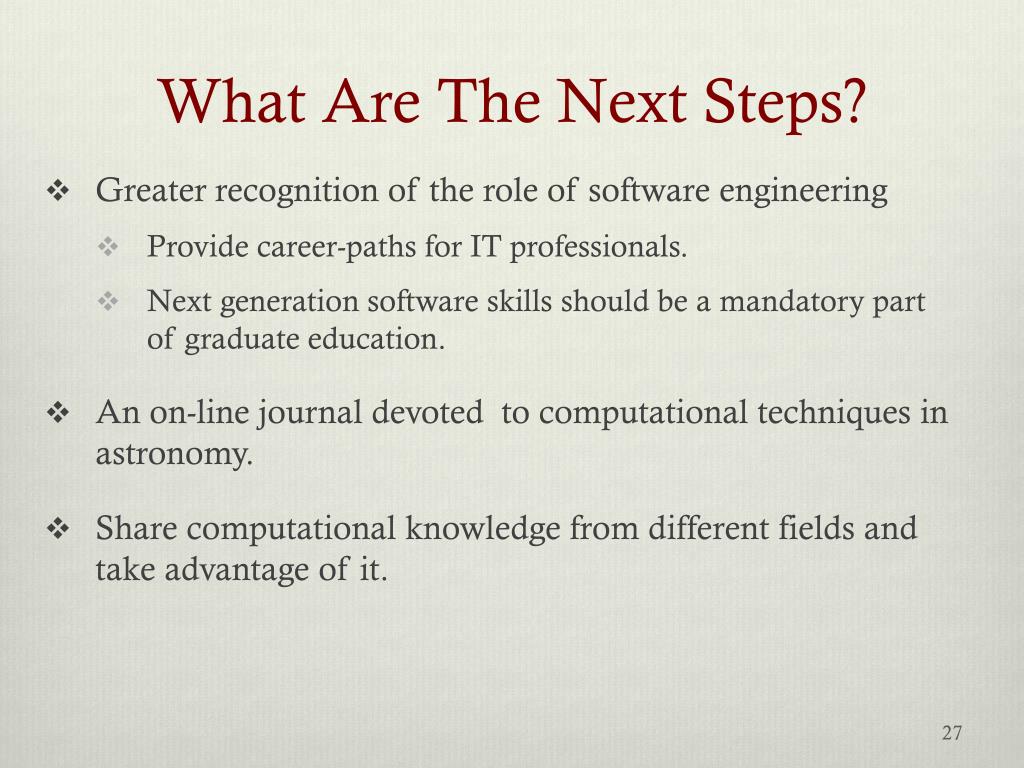 What Are The Next Steps?

❖ Greater recognition of the role of software engineering

❖ Provide career-paths for IT professionals.

❖ Next generation software skills should be a mandatory part of graduate education.

❖ An on-line journal devoted  to computational techniques in astronomy.

❖ Share computational knowledge from different fields and take advantage of it.

27